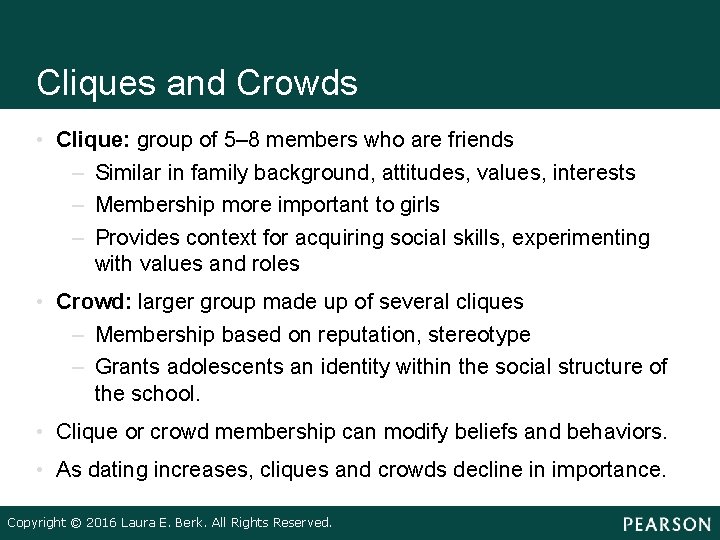 Cliques and Crowds

• Clique: group of 5–8 members who are friends
– Similar in family background, attitudes, values, interests
– Membership more important to girls
– Provides context for acquiring social skills, experimenting with values and roles

• Crowd: larger group made up of several cliques
– Membership based on reputation, stereotype
– Grants adolescents an identity within the social structure of the school.

• Clique or crowd membership can modify beliefs and behaviors.

• As dating increases, cliques and crowds decline in importance.

Copyright © 2016 Laura E. Berk. All Rights Reserved.

PEARSON